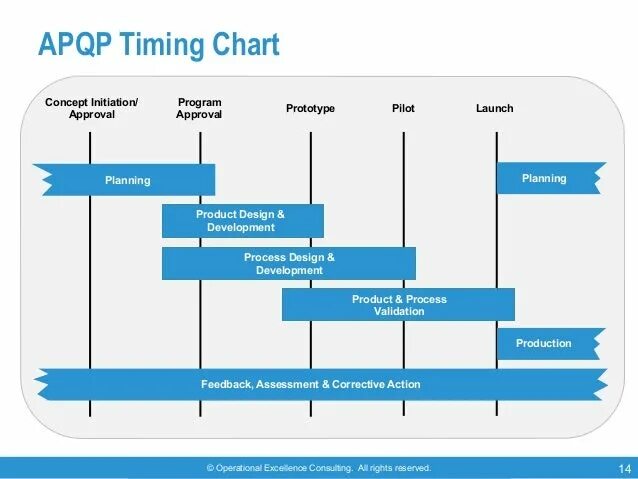 APQP Timing Chart

Concept Initiation/ Approval

Program Approval

Prototype

Pilot

Launch

Planning

Planning

Product Design & Development

Process Design & Development

Product & Process Validation

Production

Feedback, Assessment & Corrective Action

© Operational Excellence Consulting. All rights reserved.

14